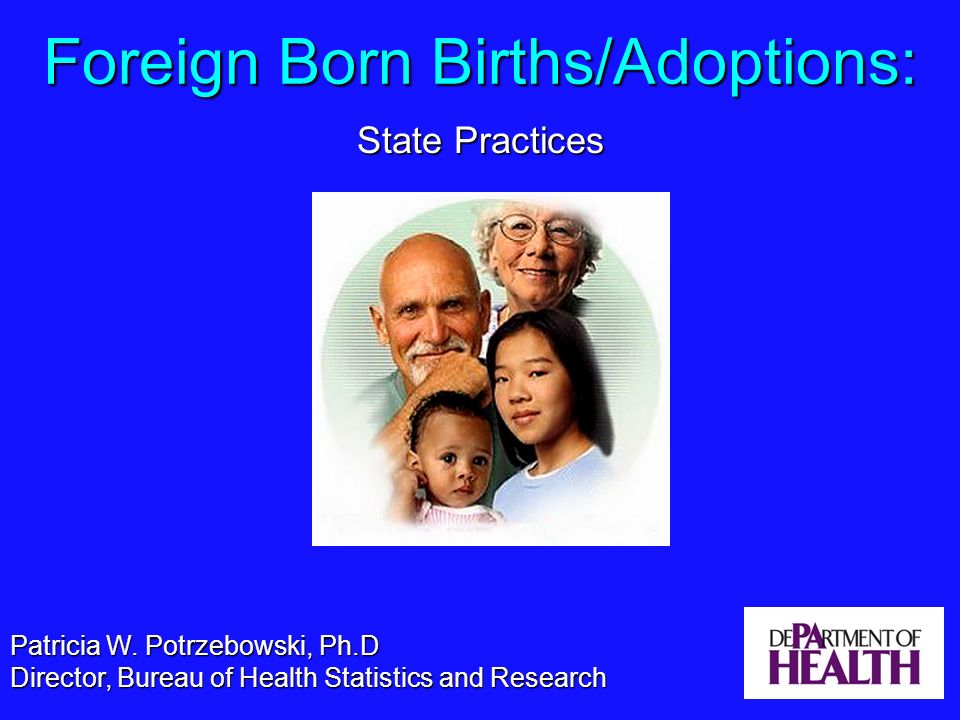 Foreign Born Births/Adoptions:

State Practices

Patricia W. Potrzebowski, Ph.D
Director, Bureau of Health Statistics and Research

DEPARTMENT OF
HEALTH